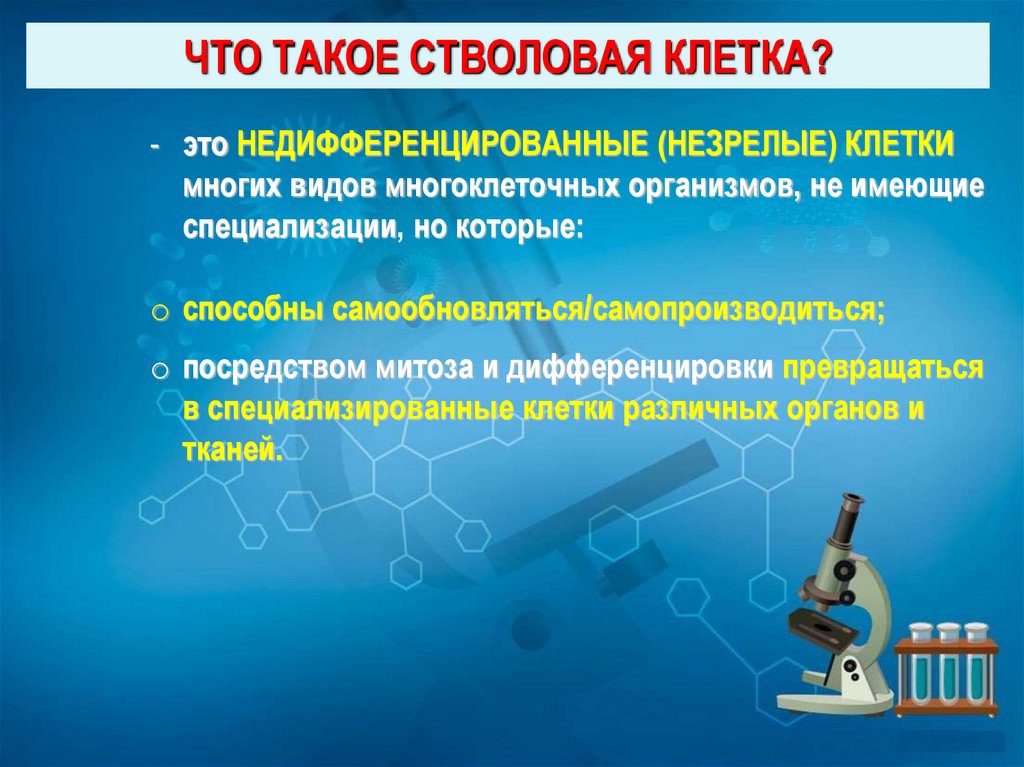 ЧТО ТАКОЕ СТВОЛОВАЯ КЛЕТКА?

- это НЕДИФФЕРЕНЦИРОВАННЫЕ (НЕЗРЕЛЫЕ) КЛЕТКИ многих видов многоклеточных организмов, не имеющие специализации, но которые:

○ способны самообновляться/самопроизводиться;

○ посредством митоза и дифференцировки превращаться в специализированные клетки различных органов и тканей.